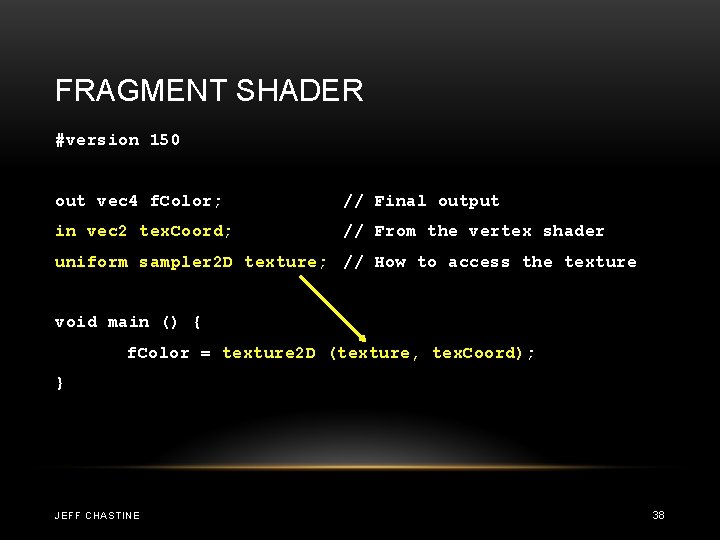 FRAGMENT SHADER

#version 150

out vec4 fColor;            // Final output
in vec2 texCoord;           // From the vertex shader
uniform sampler2D texture;  // How to access the texture

void main () {
       fColor = texture2D (texture, texCoord);
}

JEFF CHASTINE

38